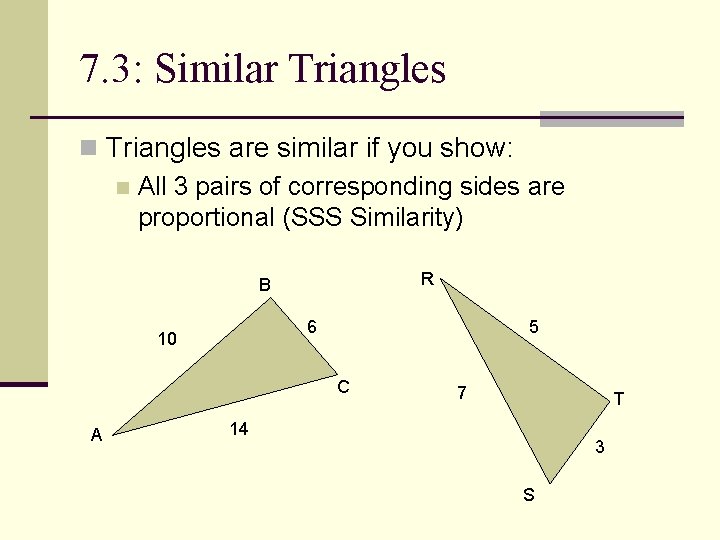 7.3: Similar Triangles

Triangles are similar if you show:

All 3 pairs of corresponding sides are proportional (SSS Similarity)

B
10
6
C
A
14

R
5
7
T
3
S